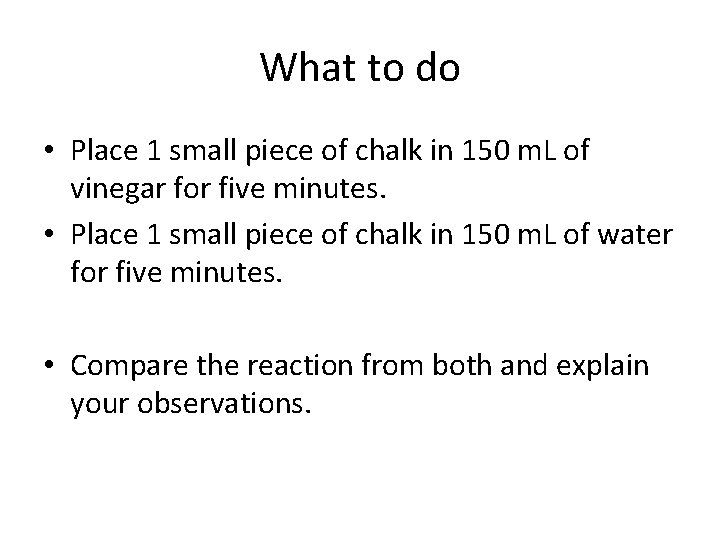 What to do

• Place 1 small piece of chalk in 150 mL of vinegar for five minutes.
• Place 1 small piece of chalk in 150 mL of water for five minutes.

• Compare the reaction from both and explain your observations.